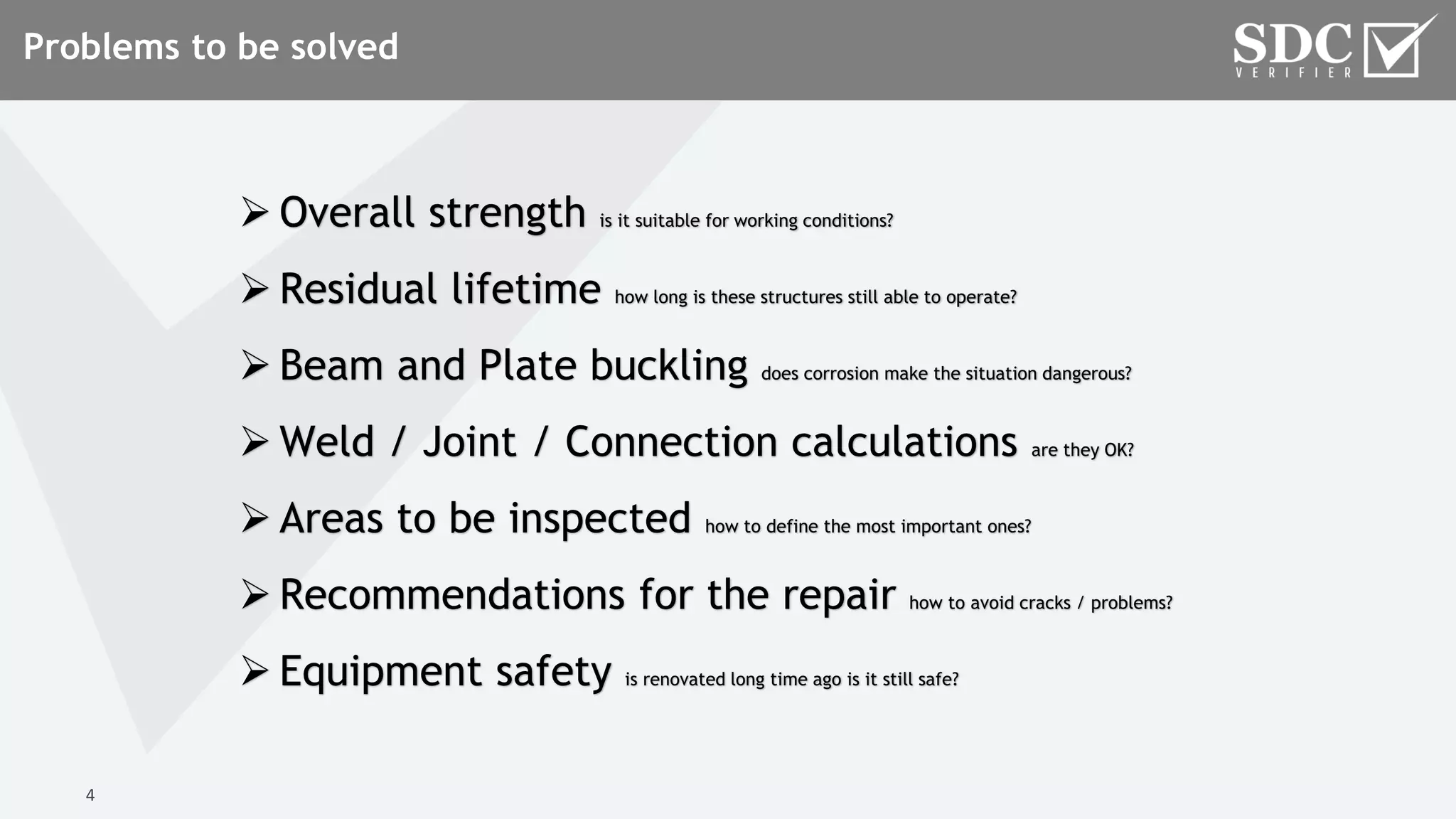 Problems to be solved

SDC VERIFIER

➢ Overall strength is it suitable for working conditions?

➢ Residual lifetime how long is these structures still able to operate?

➢ Beam and Plate buckling does corrosion make the situation dangerous?

➢ Weld / Joint / Connection calculations are they OK?

➢ Areas to be inspected how to define the most important ones?

➢ Recommendations for the repair how to avoid cracks / problems?

➢ Equipment safety is renovated long time ago is it still safe?

4